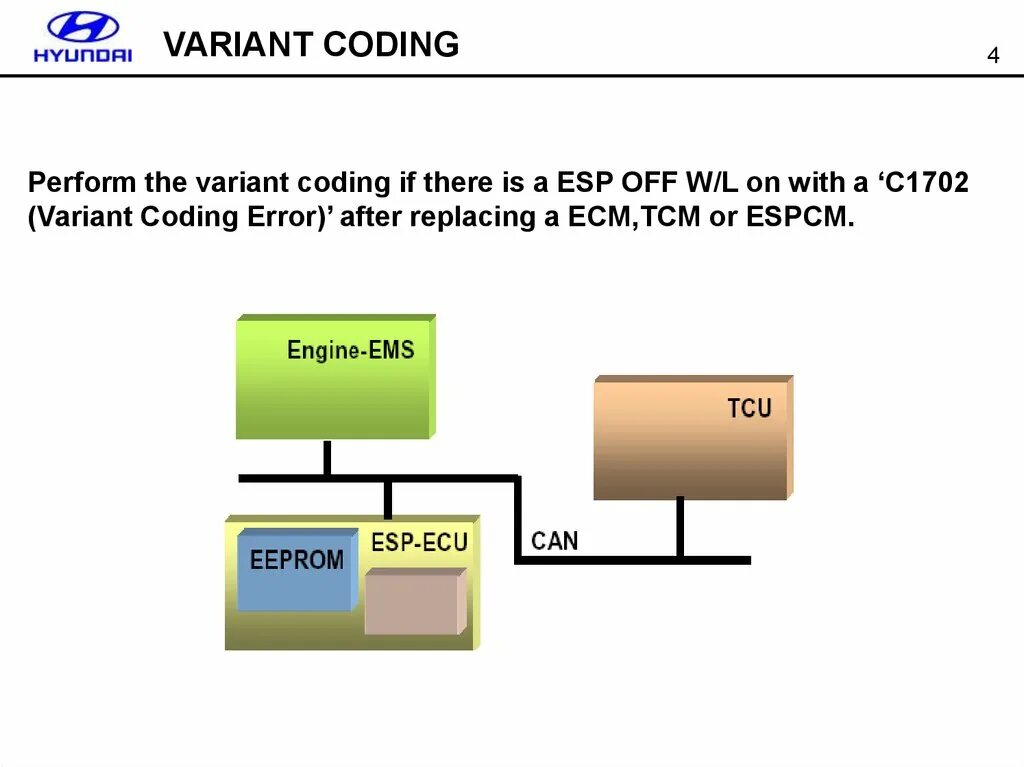 HYUNDAI VARIANT CODING

4

Perform the variant coding if there is a ESP OFF W/L on with a ‘C1702 (Variant Coding Error)’ after replacing a ECM,TCM or ESPCM.

Engine-EMS

TCU

EEPROM

ESP-ECU

CAN